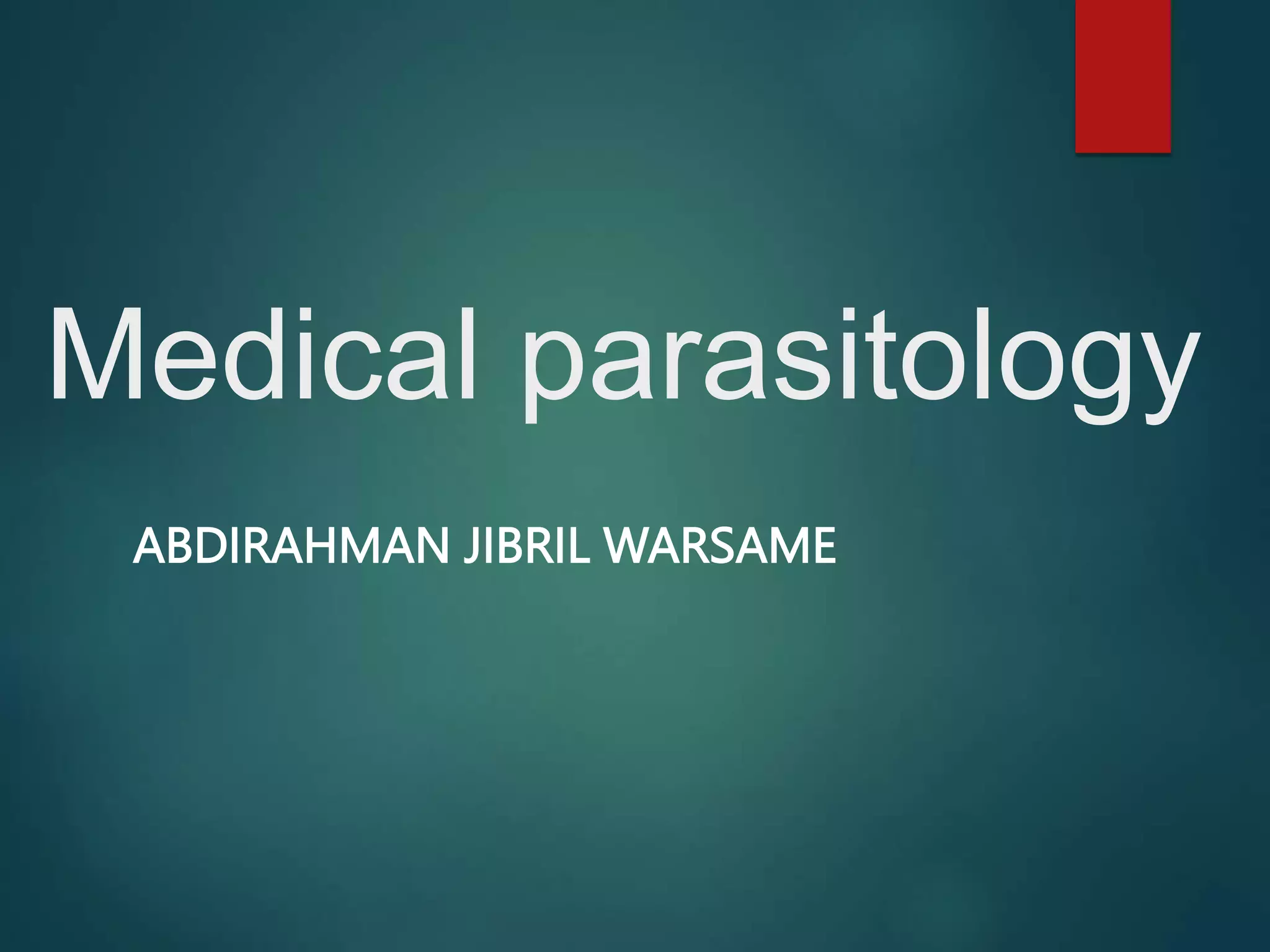 Medical parasitology

ABDIRAHMAN JIBRIL WARSAME